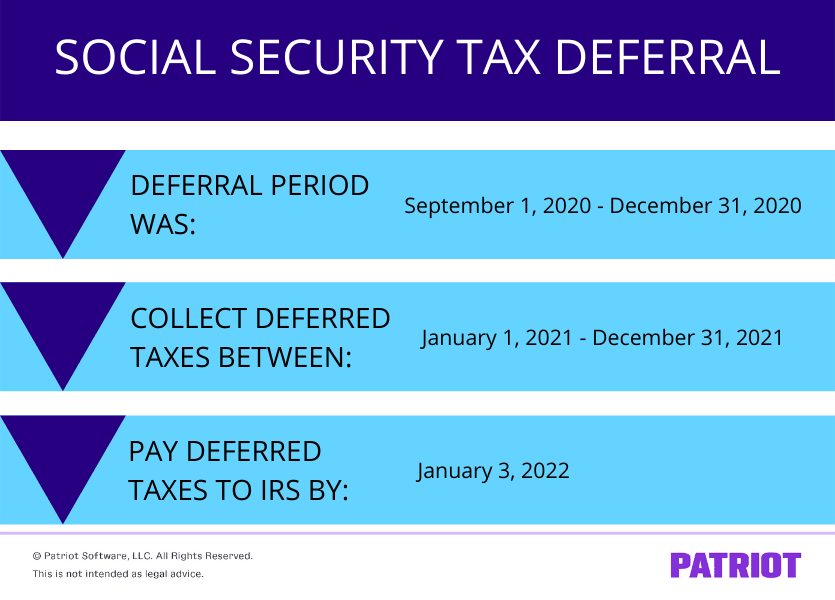 SOCIAL SECURITY TAX DEFERRAL

DEFERRAL PERIOD WAS:

September 1, 2020 - December 31, 2020

COLLECT DEFERRED TAXES BETWEEN:

January 1, 2021 - December 31, 2021

PAY DEFERRED TAXES TO IRS BY:

January 3, 2022

© Patriot Software, LLC. All Rights Reserved.
This is not intended as legal advice.

PATRIOT